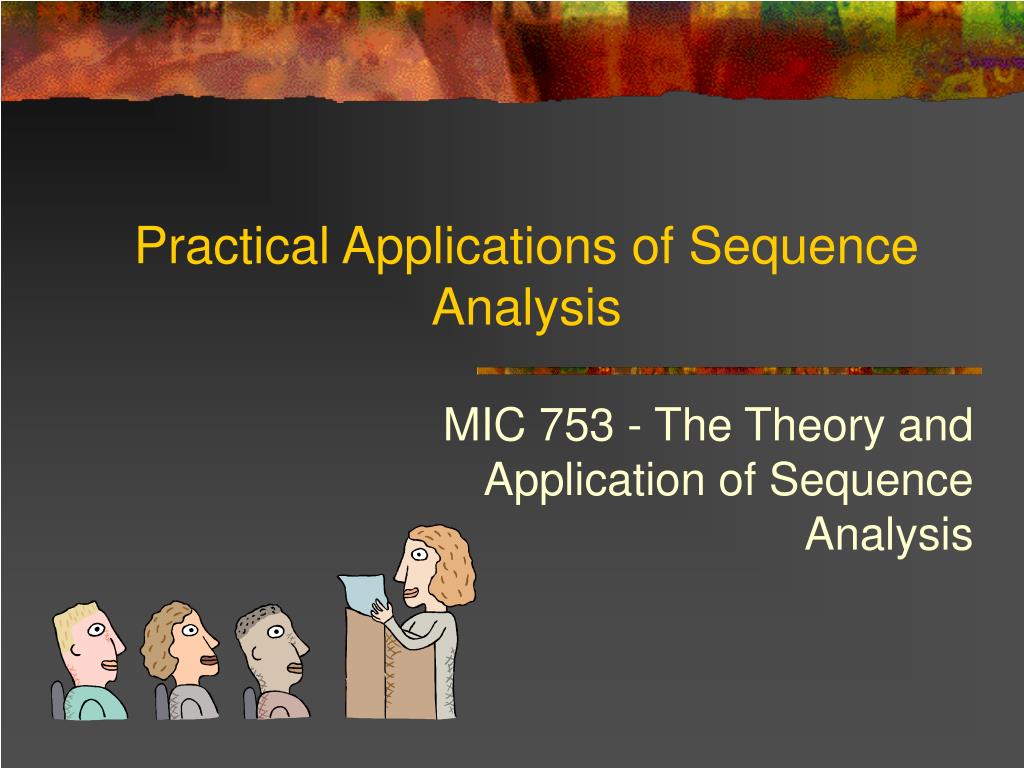 Practical Applications of Sequence Analysis

MIC 753 - The Theory and Application of Sequence Analysis